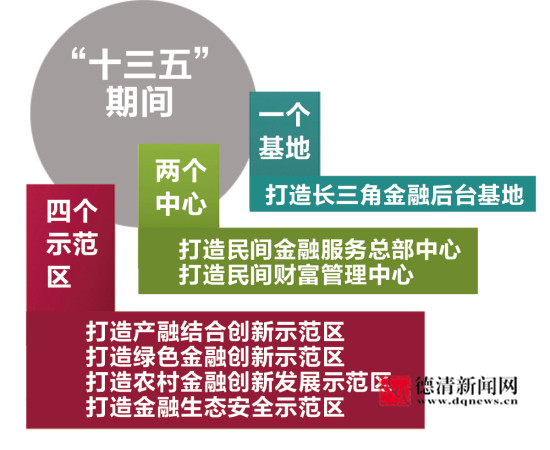 “十三五”期间

一个基地

打造长三角金融后台基地

两个中心

打造民间金融服务总部中心
打造民间财富管理中心

四个示范区

打造产融结合创新示范区
打造绿色金融创新示范区
打造农村金融创新发展示范区
打造金融生态安全示范区

德清新闻网
www.dqnews.cn